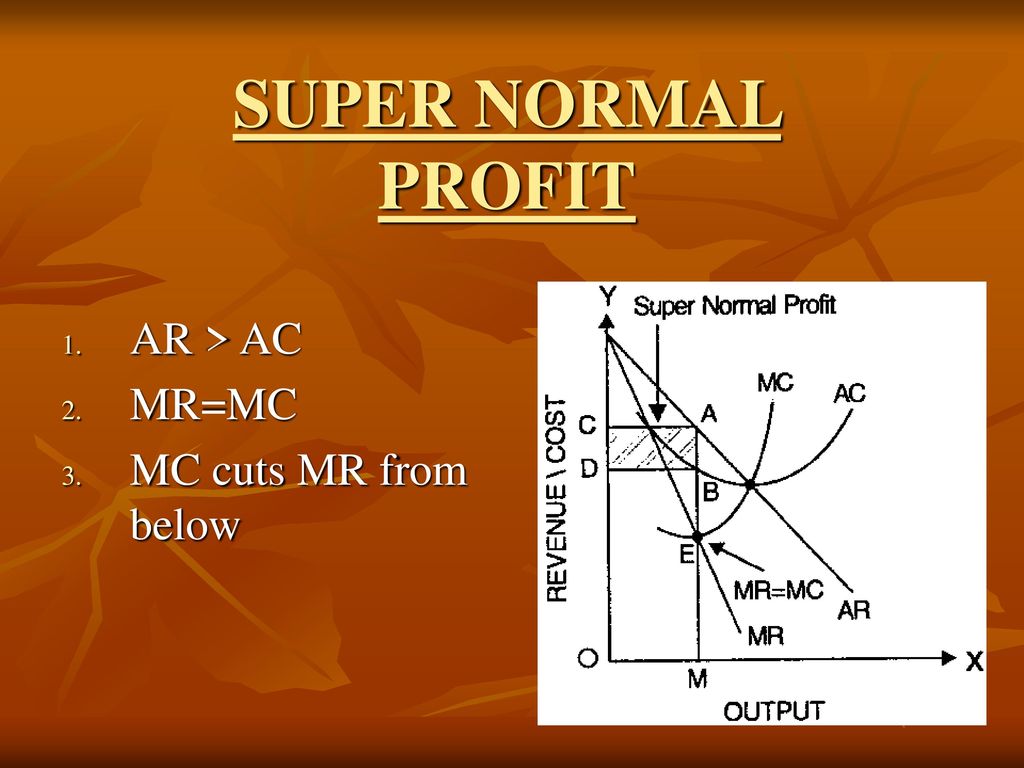 SUPER NORMAL PROFIT

1. AR > AC
2. MR=MC
3. MC cuts MR from below

Y
Super Normal Profit
REVENUE \ COST
C
D
A
B
E
MC
AC
MR=MC
AR
MR
O
M
X
OUTPUT